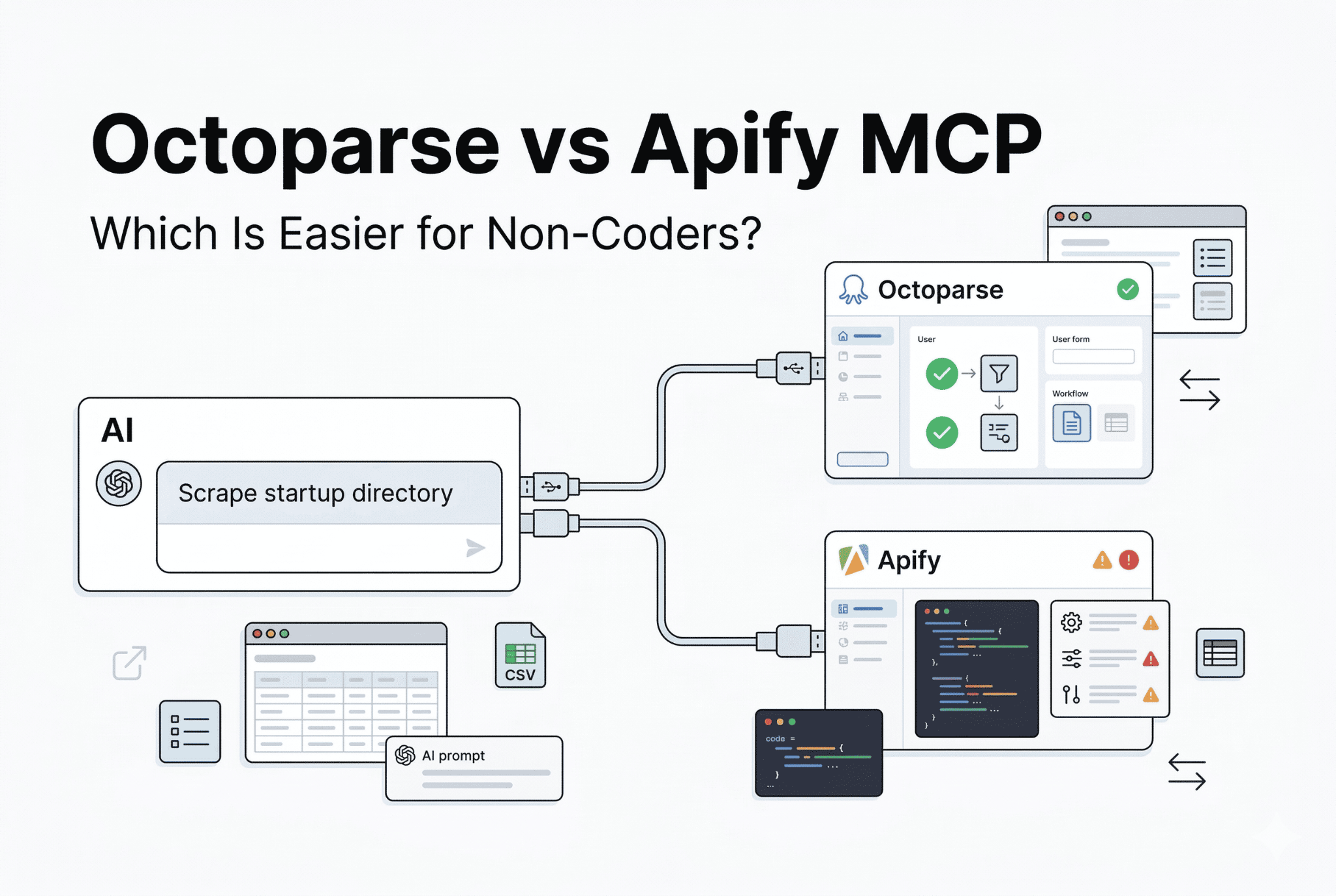 Octoparse vs Apify MCP

Which Is Easier for Non-Coders?

Octoparse

User

User form

Workflow

AI

Scrape startup directory

Apify

CSV

AI prompt

code =